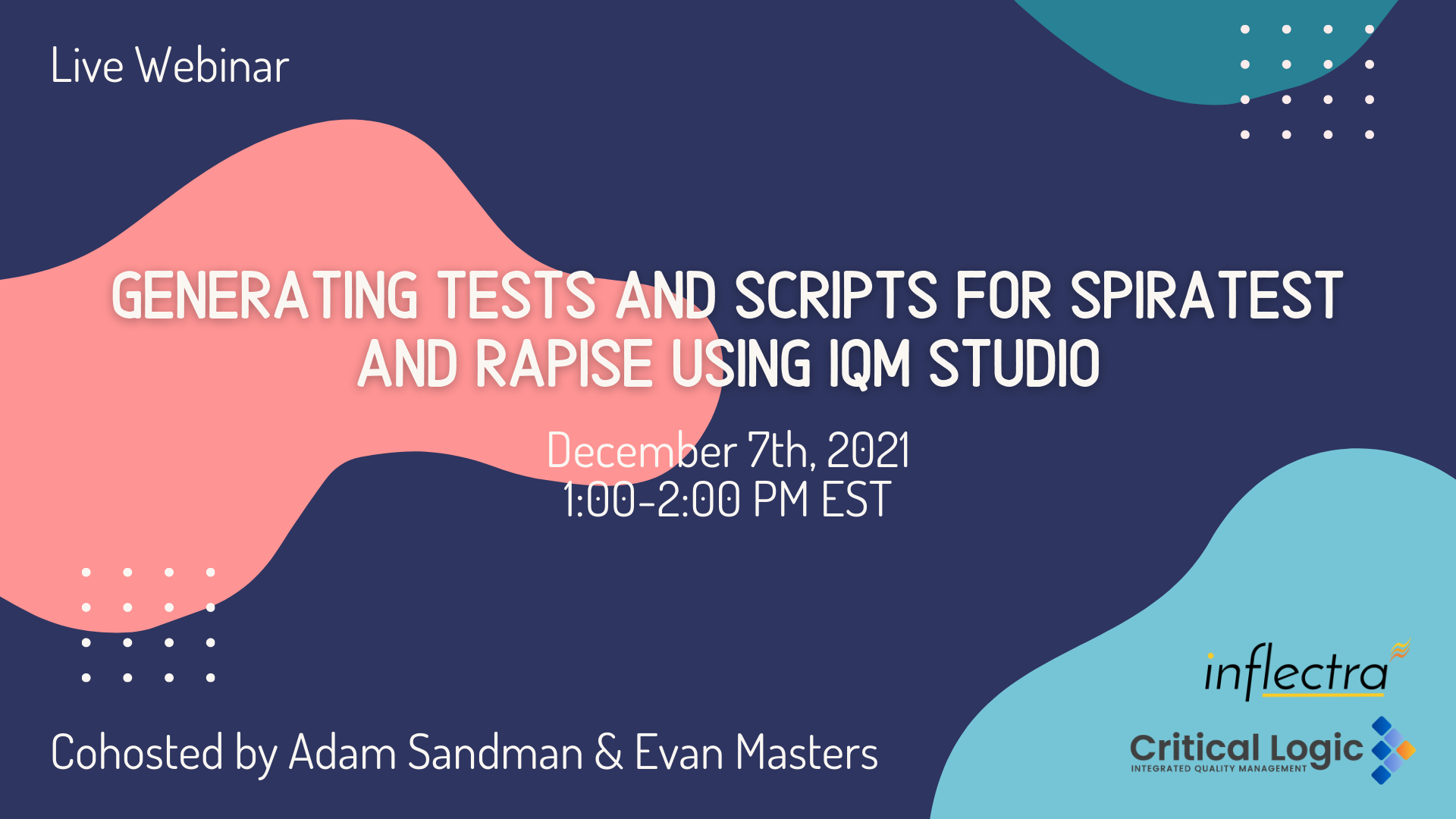 Live Webinar

GENERATING TESTS AND SCRIPTS FOR SPIRATEST AND RAPISE USING IQM STUDIO

December 7th, 2021
1:00-2:00 PM EST

Cohosted by Adam Sandman & Evan Masters

inflectra

Critical Logic
INTEGRATED QUALITY MANAGEMENT